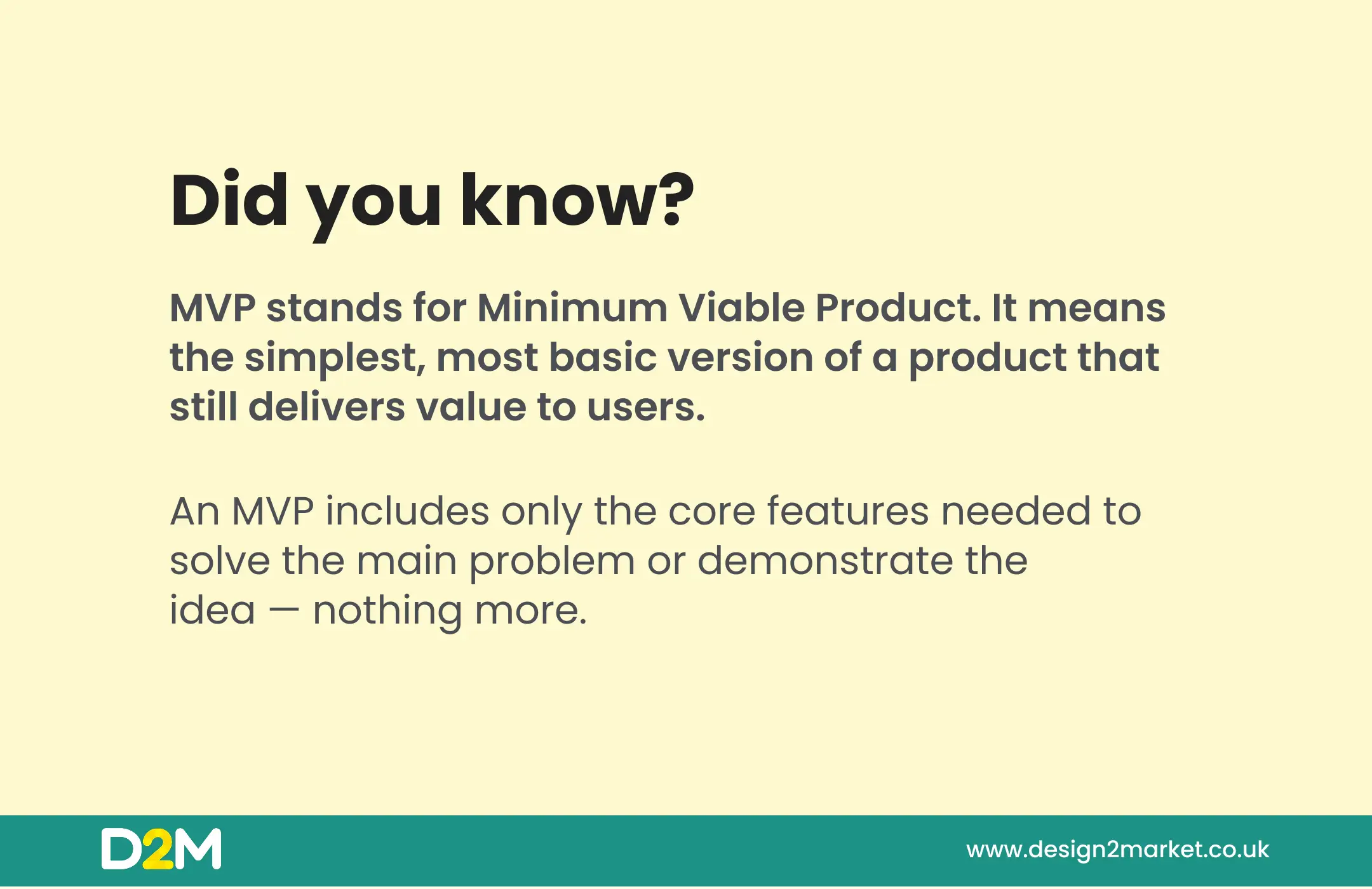 Did you know?

MVP stands for Minimum Viable Product. It means the simplest, most basic version of a product that still delivers value to users.

An MVP includes only the core features needed to solve the main problem or demonstrate the idea — nothing more.

D2M

www.design2market.co.uk